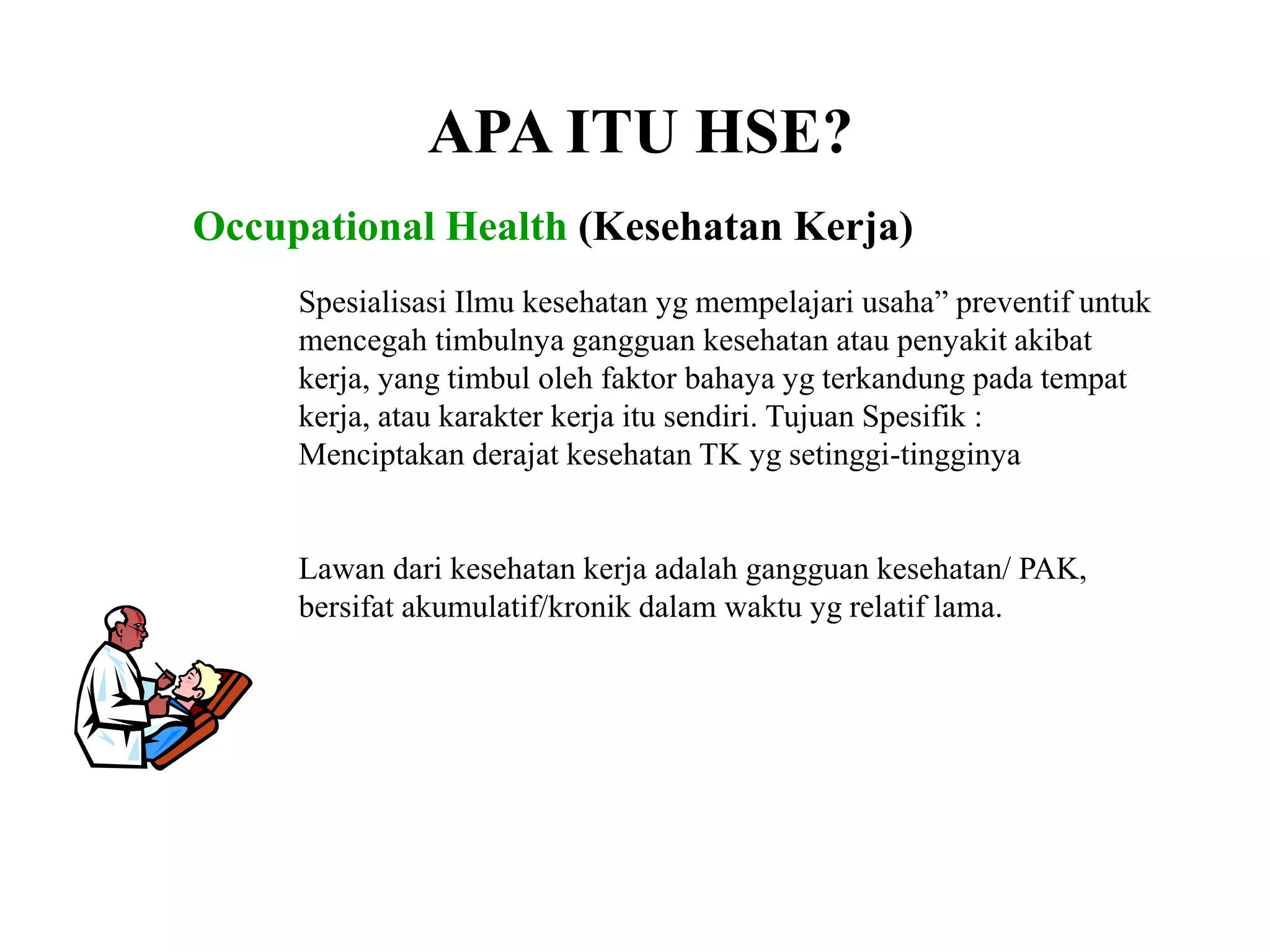 APA ITU HSE?

Occupational Health (Kesehatan Kerja)

Spesialisasi Ilmu kesehatan yg mempelajari usaha” preventif untuk mencegah timbulnya gangguan kesehatan atau penyakit akibat kerja, yang timbul oleh faktor bahaya yg terkandung pada tempat kerja, atau karakter kerja itu sendiri. Tujuan Spesifik : Menciptakan derajat kesehatan TK yg setinggi-tingginya

Lawan dari kesehatan kerja adalah gangguan kesehatan/ PAK, bersifat akumulatif/kronik dalam waktu yg relatif lama.